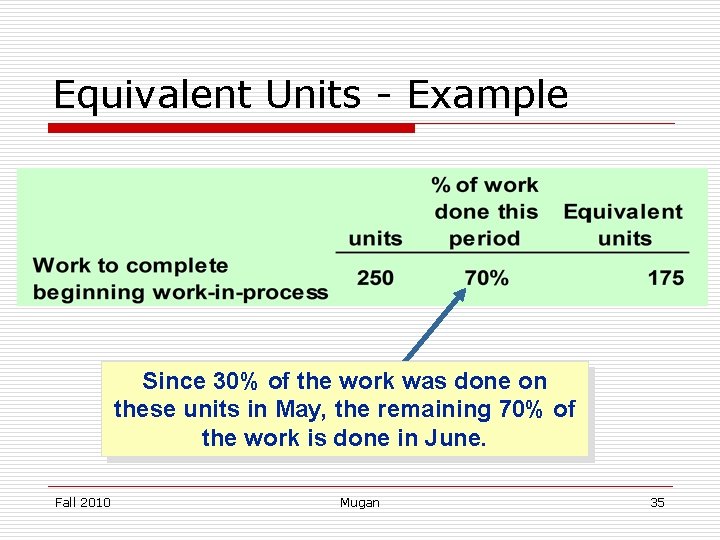 Equivalent Units - Example

| | units | % of work done this period | Equivalent units |
|---|---|---|---|
| Work to complete beginning work-in-process | 250 | 70% | 175 |

Since 30% of the work was done on these units in May, the remaining 70% of the work is done in June.

Fall 2010 Mugan 35